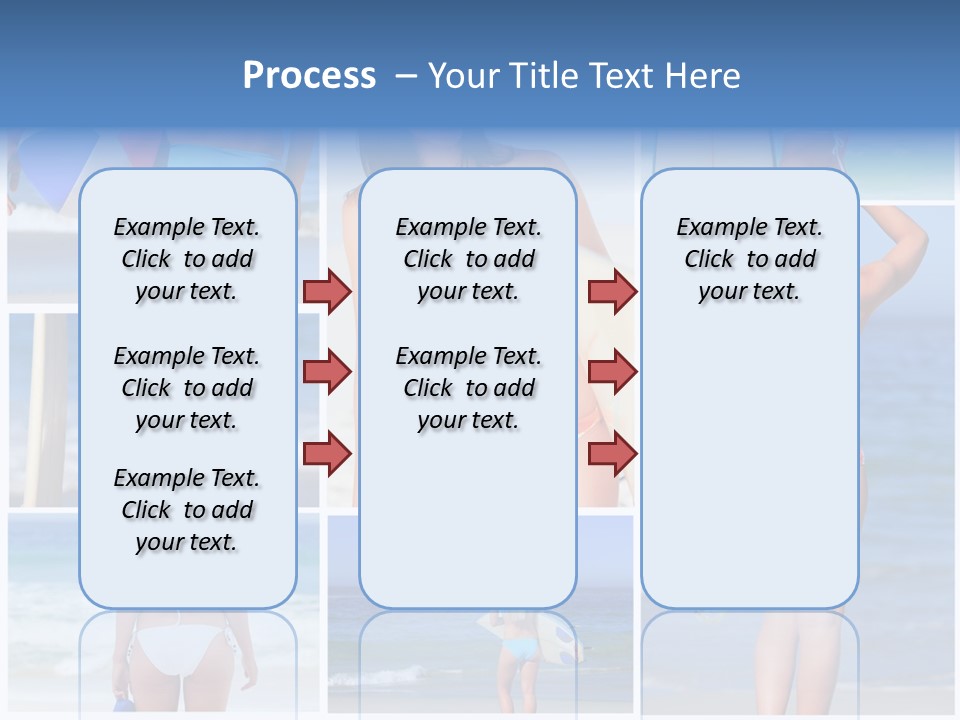 Process – Your Title Text Here

Example Text. Click to add your text.

Example Text. Click to add your text.

Example Text. Click to add your text.

Example Text. Click to add your text.

Example Text. Click to add your text.

Example Text. Click to add your text.